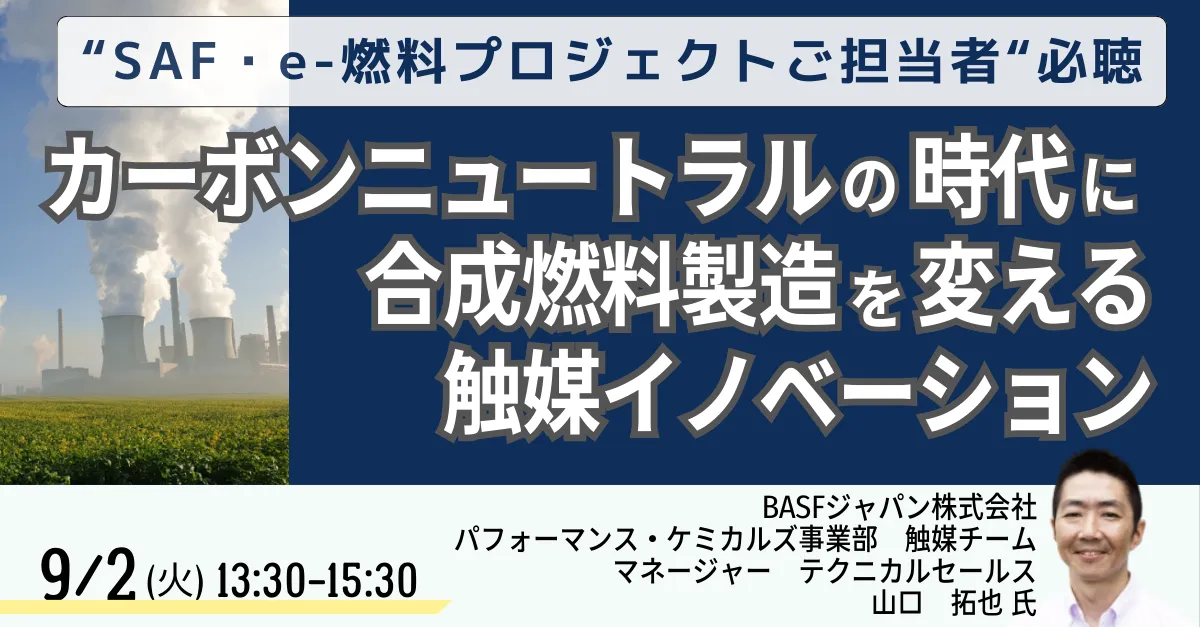 “SAF・e-燃料プロジェクトご担当者“必聴

カーボンニュートラルの時代に
合成燃料製造を変える
触媒イノベーション

9/2 (火) 13:30-15:30

BASFジャパン株式会社
パフォーマンス・ケミカルズ事業部　触媒チーム
マネージャー　テクニカルセールス
山口　拓也 氏